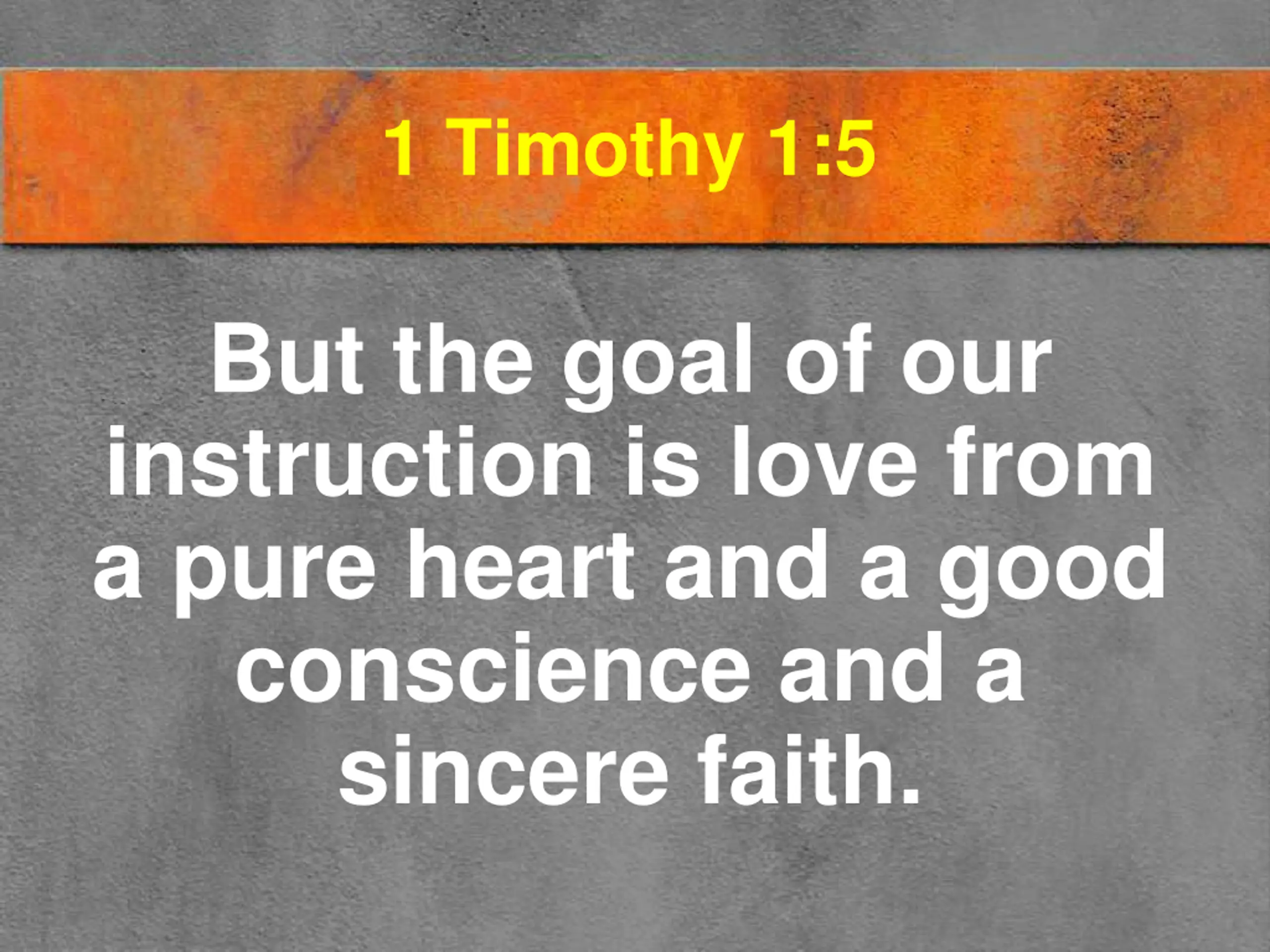 1 Timothy 1:5

But the goal of our instruction is love from a pure heart and a good conscience and a sincere faith.